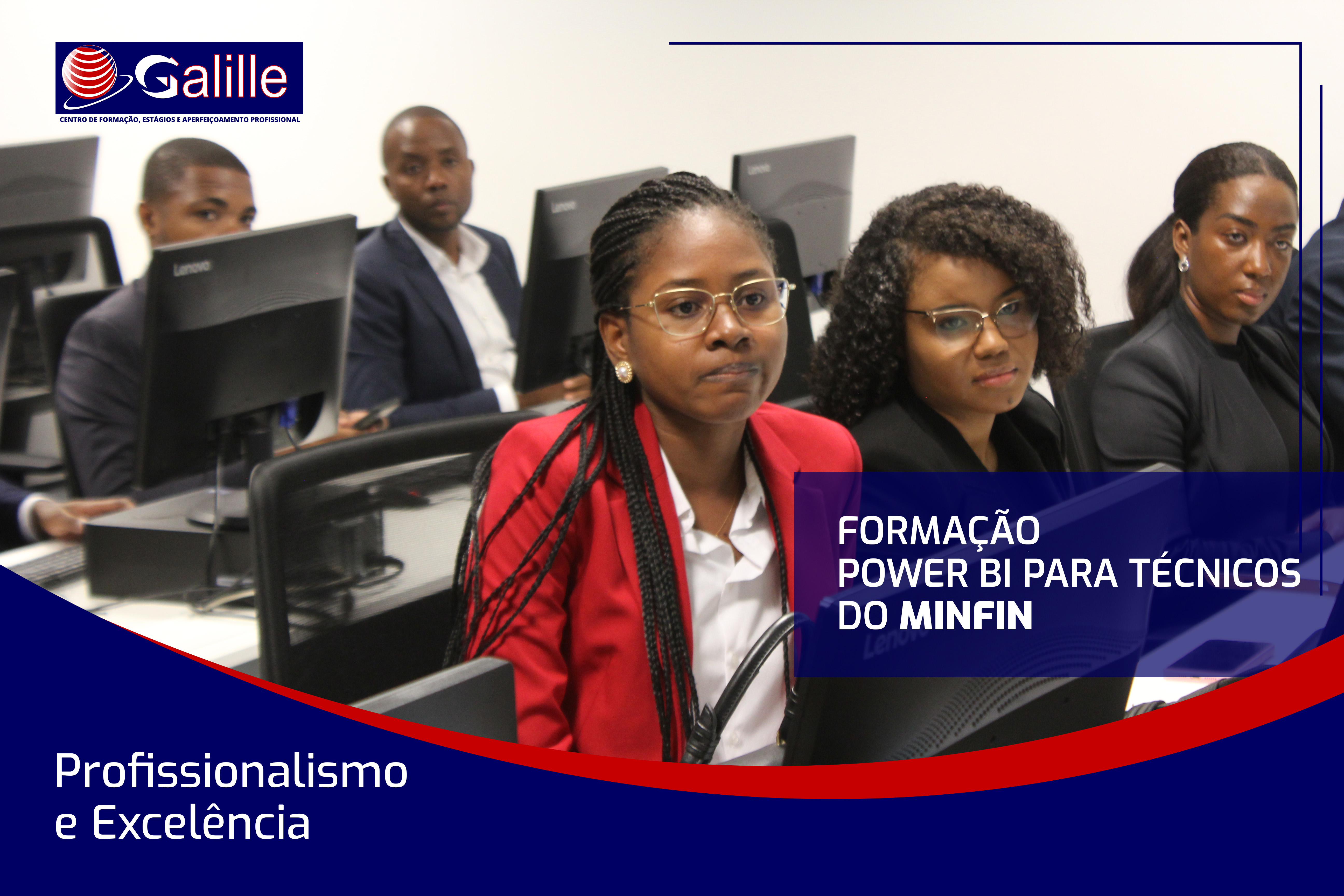 Galille
CENTRO DE FORMAÇÃO, ESTÁGIOS E APERFEIÇOAMENTO PROFISSIONAL

Lenovo

Lenovo

Lenovo

FORMAÇÃO
POWER BI PARA TÉCNICOS DO MINFIN

Lenovo

Profissionalismo
e Excelência